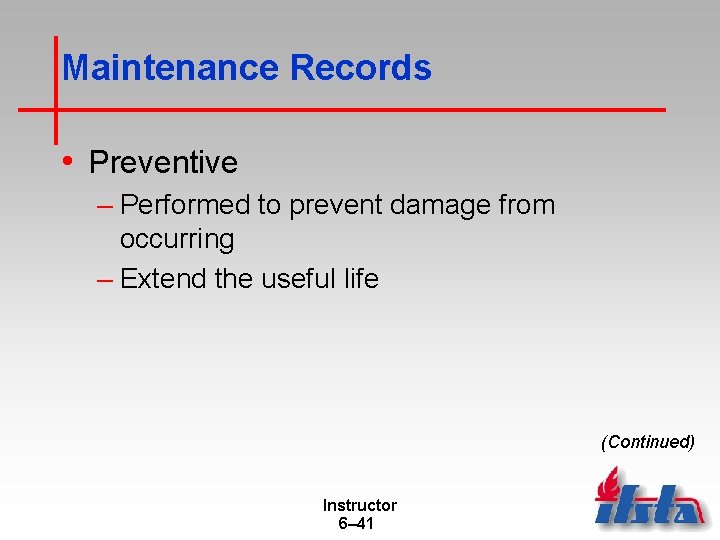 Maintenance Records

• Preventive
– Performed to prevent damage from occurring
– Extend the useful life

(Continued)

Instructor
6–41

ifsta